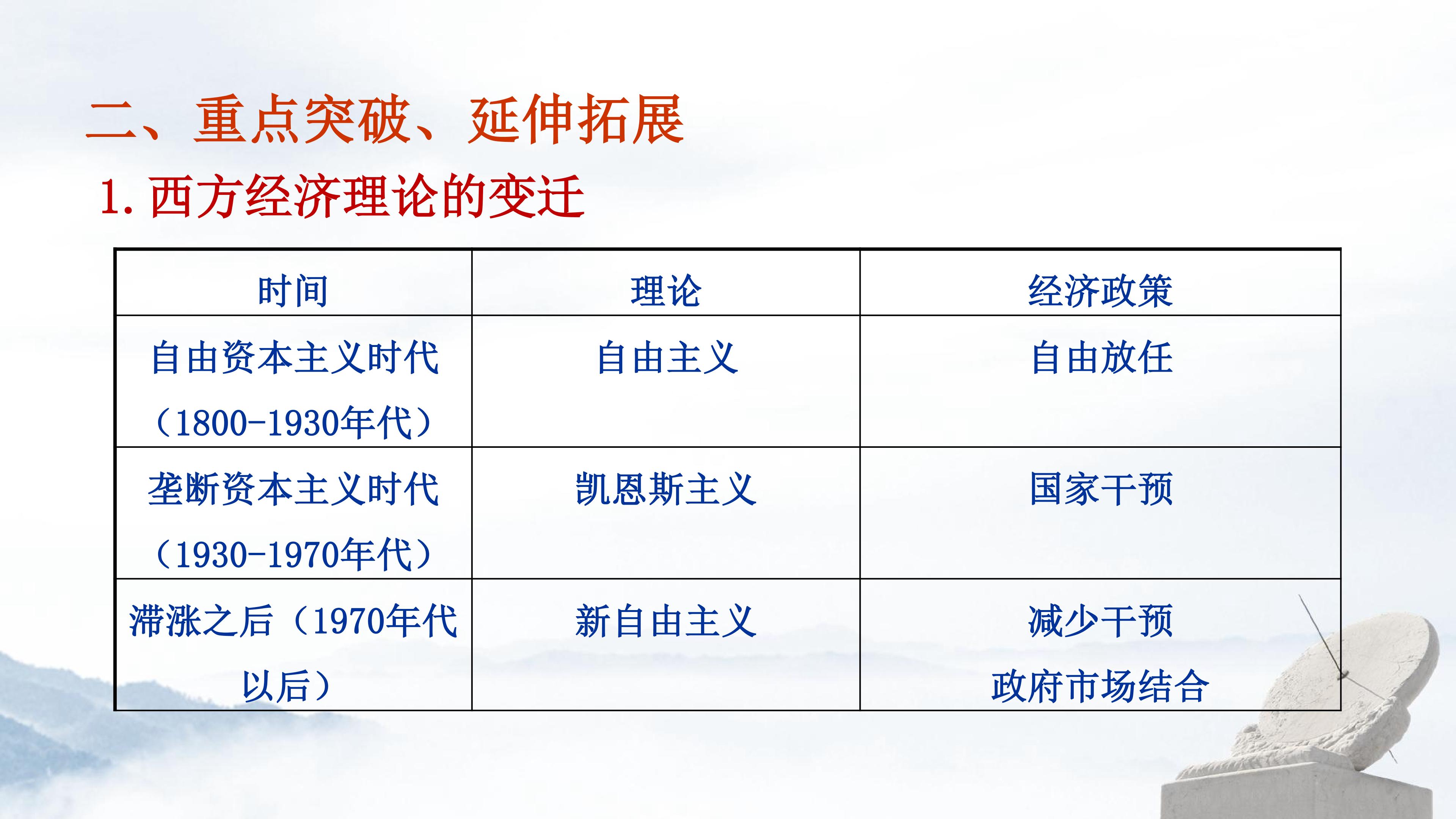 二、重点突破、延伸拓展

1. 西方经济理论的变迁

| 时间 | 理论 | 经济政策 |
|---|---|---|
| 自由资本主义时代（1800-1930年代） | 自由主义 | 自由放任 |
| 垄断资本主义时代（1930-1970年代） | 凯恩斯主义 | 国家干预 |
| 滞涨之后（1970年代以后） | 新自由主义 | 减少干预 政府市场结合 |